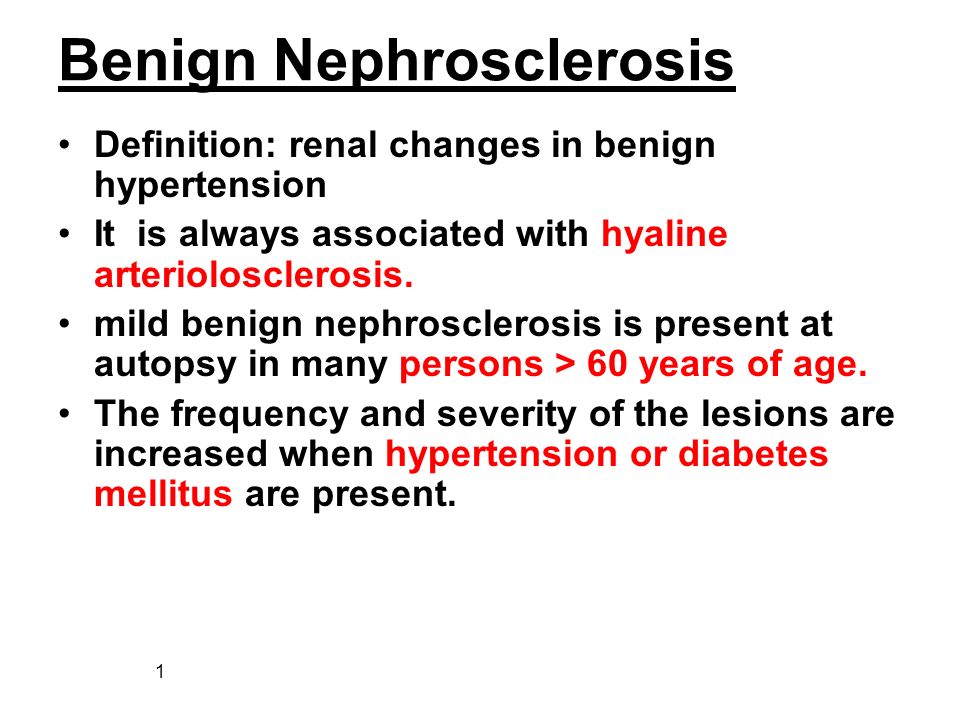 Benign Nephrosclerosis

• Definition: renal changes in benign hypertension
• It is always associated with hyaline arteriolosclerosis.
• mild benign nephrosclerosis is present at autopsy in many persons > 60 years of age.
• The frequency and severity of the lesions are increased when hypertension or diabetes mellitus are present.

1